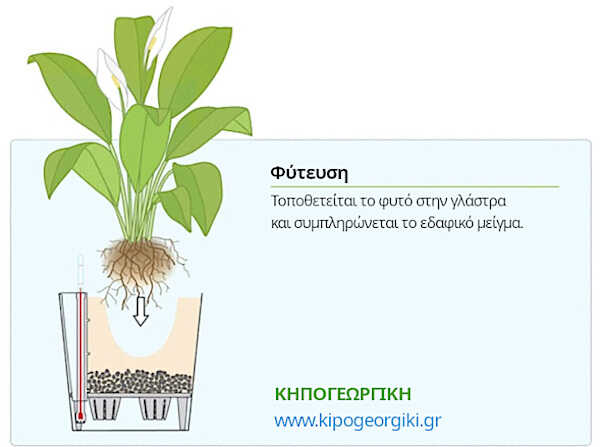 Φύτευση

Τοποθετείται το φυτό στην γλάστρα και συμπληρώνεται το εδαφικό μείγμα.

ΚΗΠΟΓΕΩΡΓΙΚΗ
www.kipogeorgiki.gr